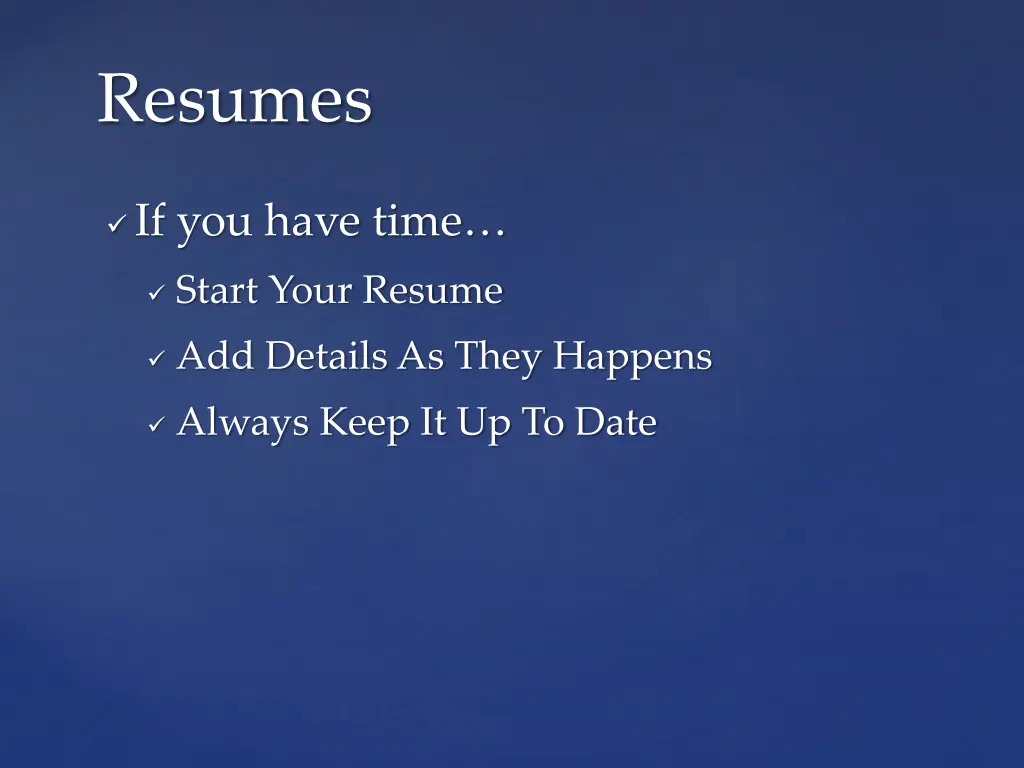 Resumes

✓ If you have time…
✓ Start Your Resume
✓ Add Details As They Happens
✓ Always Keep It Up To Date